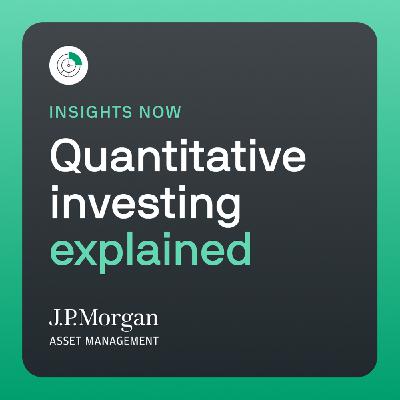 INSIGHTS NOW

Quantitative investing explained

J.P.Morgan
ASSET MANAGEMENT